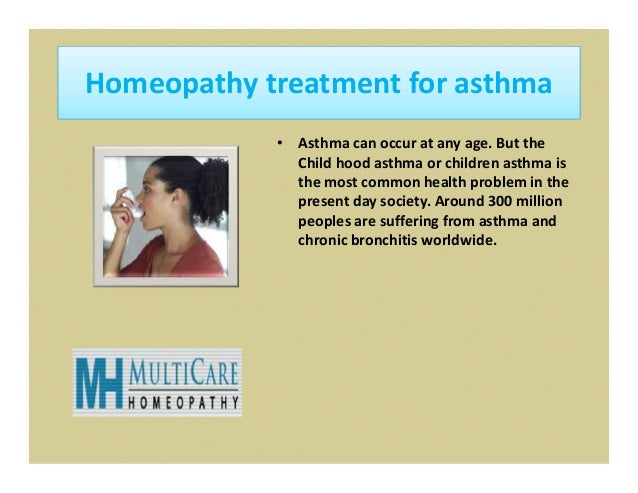 Homeopathy treatment for asthma

• Asthma can occur at any age. But the Child hood asthma or children asthma is the most common health problem in the present day society. Around 300 million peoples are suffering from asthma and chronic bronchitis worldwide.

MH MULTICARE HOMEOPATHY